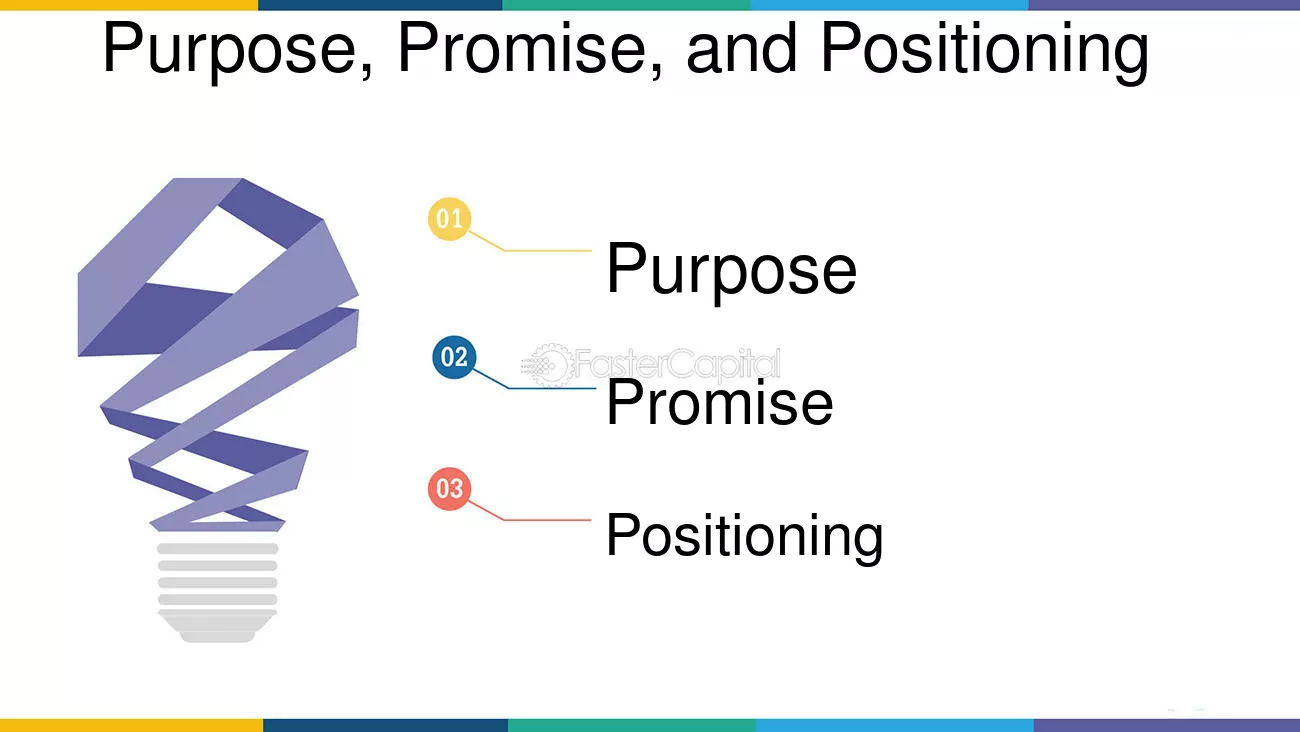 Purpose, Promise, and Positioning

01
Purpose

02
Promise

03
Positioning

FasterCapital